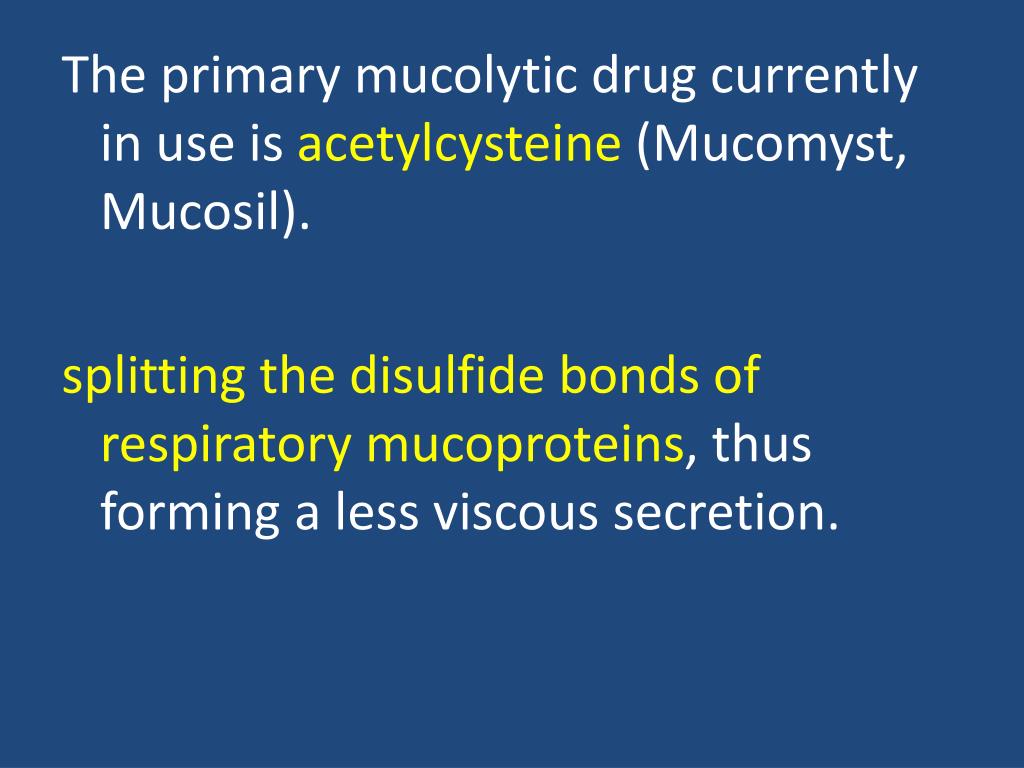 The primary mucolytic drug currently in use is acetylcysteine (Mucomyst, Mucosil).

splitting the disulfide bonds of respiratory mucoproteins, thus forming a less viscous secretion.